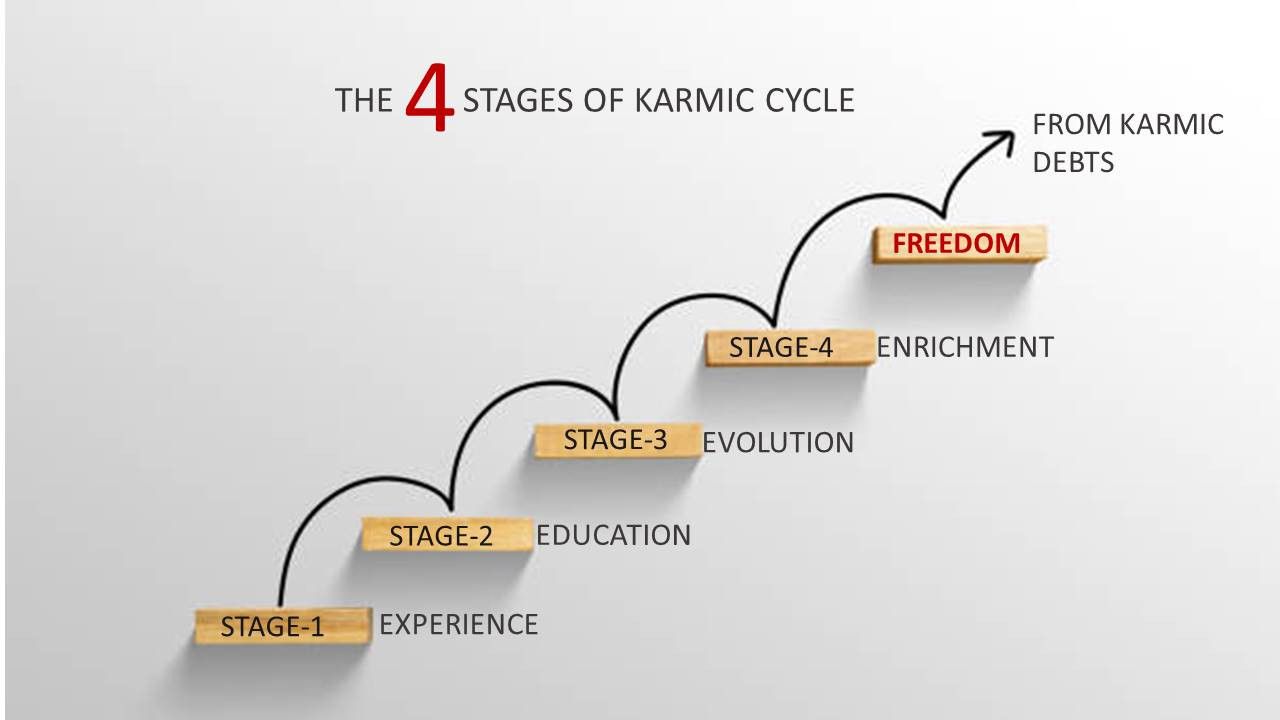 THE 4 STAGES OF KARMIC CYCLE

FROM KARMIC DEBTS

FREEDOM

STAGE-4 ENRICHMENT

STAGE-3 EVOLUTION

STAGE-2 EDUCATION

STAGE-1 EXPERIENCE